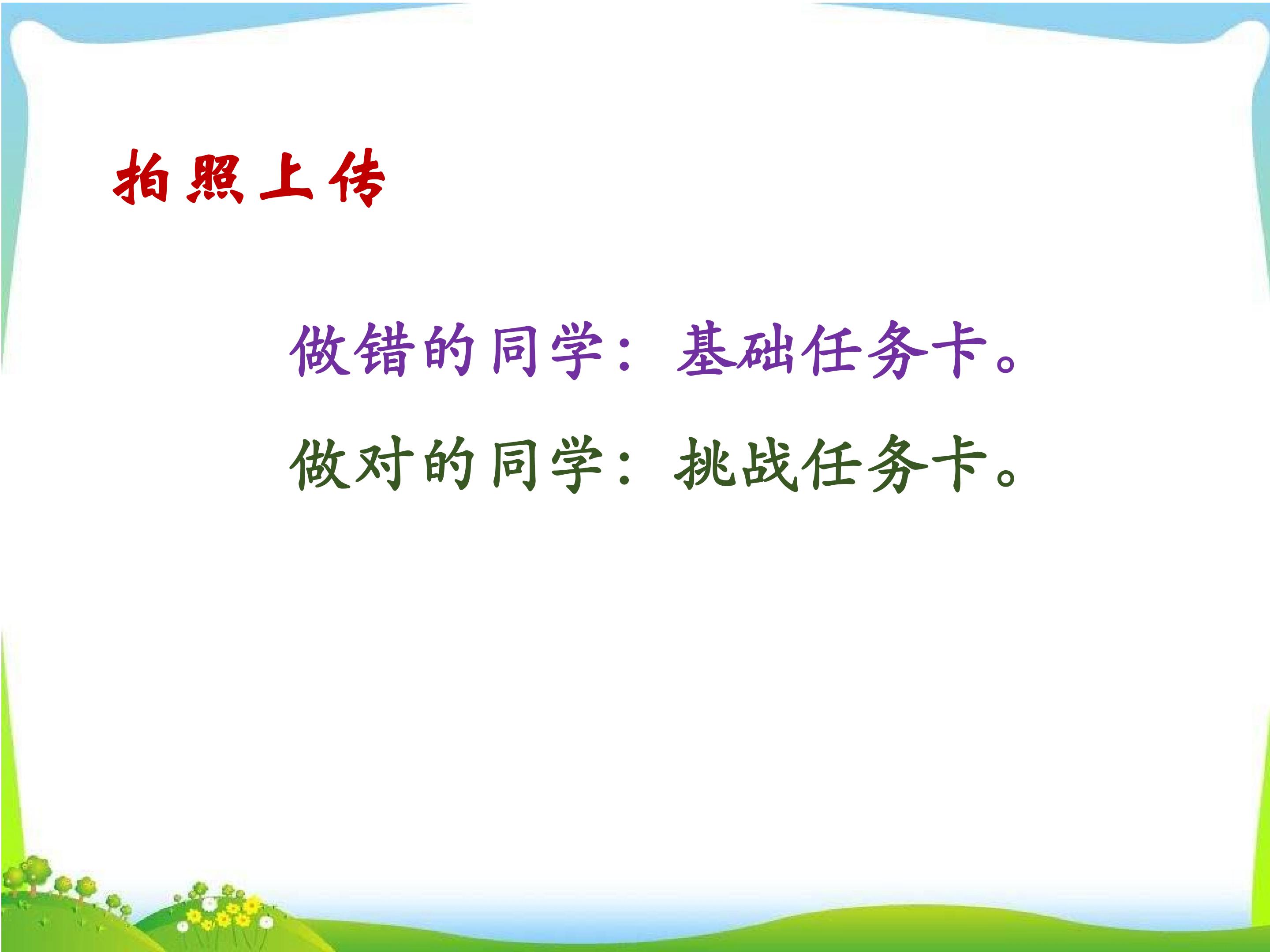 拍照上传

做错的同学：基础任务卡。

做对的同学：挑战任务卡。